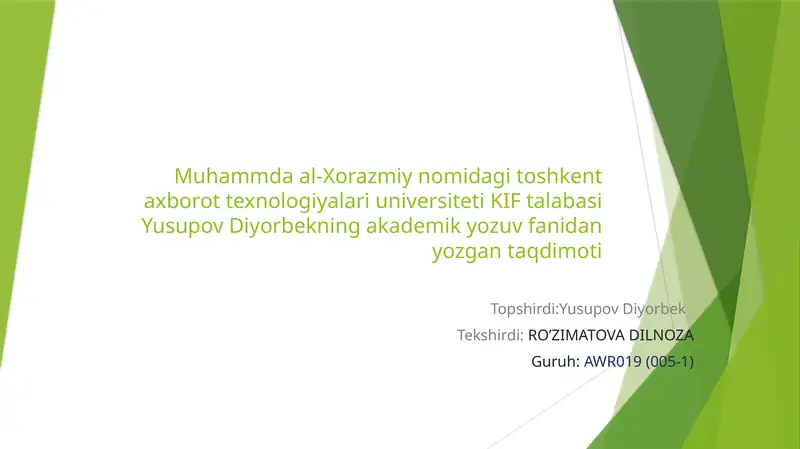 Muhammda al-Xorazmiy nomidagi toshkent axborot texnologiyalari universiteti KIF talabasi Yusupov Diyorbekning akademik yozuv fanidan yozgan taqdimoti

Topshirdi:Yusupov Diyorbek

Tekshirdi: RO'ZIMATOVA DILNOZA

Guruh: AWR019 (005-1)